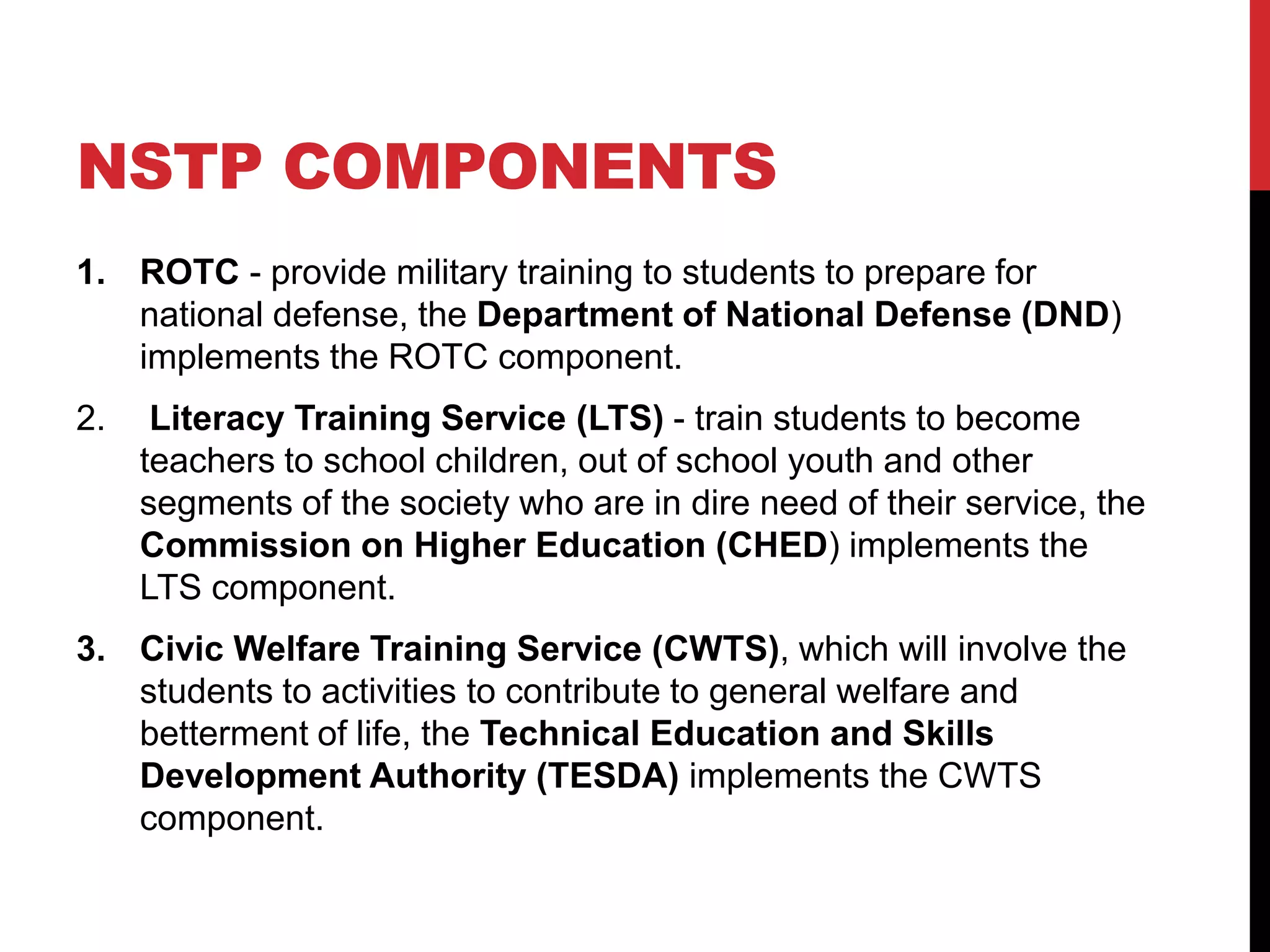 NSTP COMPONENTS

1. ROTC - provide military training to students to prepare for national defense, the Department of National Defense (DND) implements the ROTC component.

2. Literacy Training Service (LTS) - train students to become teachers to school children, out of school youth and other segments of the society who are in dire need of their service, the Commission on Higher Education (CHED) implements the LTS component.

3. Civic Welfare Training Service (CWTS), which will involve the students to activities to contribute to general welfare and betterment of life, the Technical Education and Skills Development Authority (TESDA) implements the CWTS component.